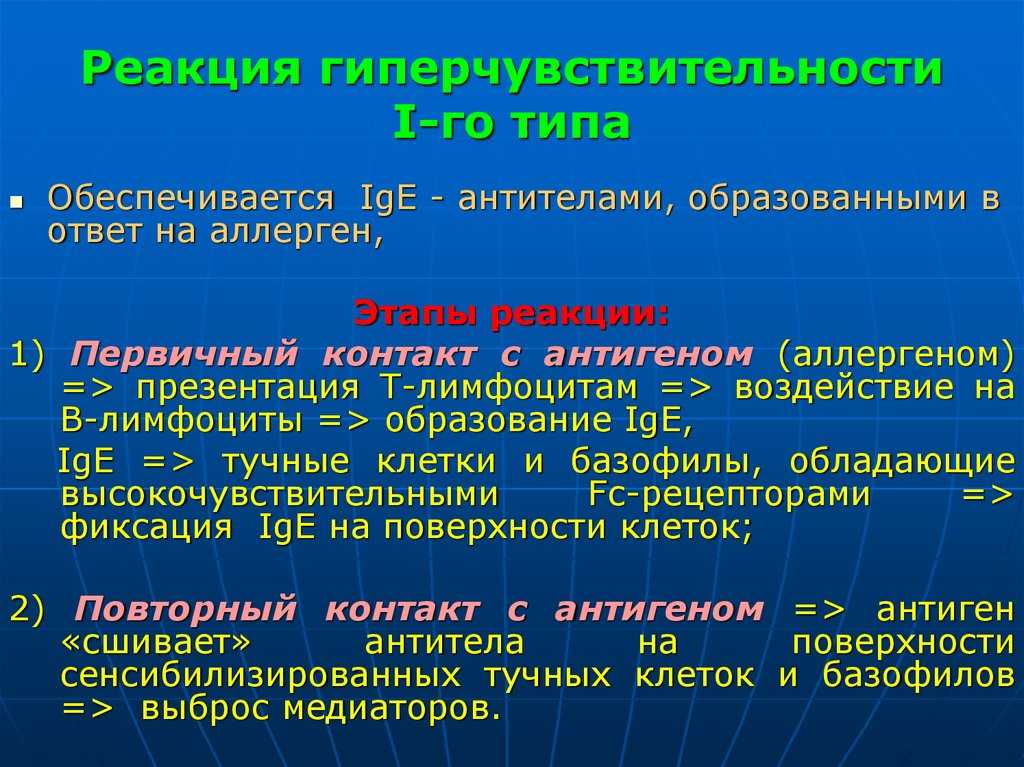 Реакция гиперчувствительности I-го типа

Обеспечивается IgE - антителами, образованными в ответ на аллерген,

Этапы реакции:

1) Первичный контакт с антигеном (аллергеном) => презентация Т-лимфоцитам => воздействие на В-лимфоциты => образование IgE,

IgE => тучные клетки и базофилы, обладающие высокочувствительными Fc-рецепторами => фиксация IgE на поверхности клеток;

2) Повторный контакт с антигеном => антиген «сшивает» антитела на поверхности сенсибилизированных тучных клеток и базофилов => выброс медиаторов.